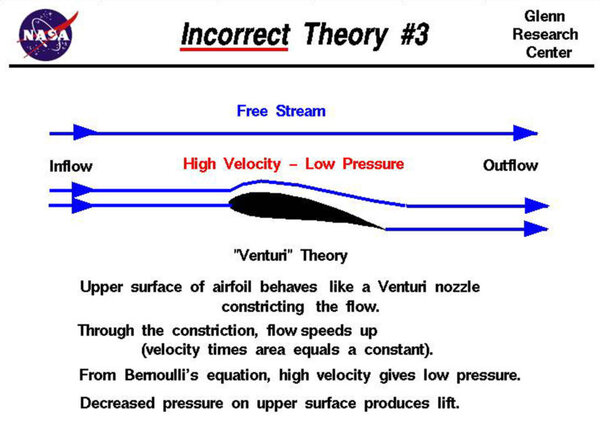 NASA

Incorrect Theory #3

Glenn Research Center

Free Stream

Inflow

High Velocity – Low Pressure

Outflow

"Venturi" Theory

Upper surface of airfoil behaves like a Venturi nozzle constricting the flow.

Through the constriction, flow speeds up (velocity times area equals a constant).

From Bernoulli's equation, high velocity gives low pressure.

Decreased pressure on upper surface produces lift.